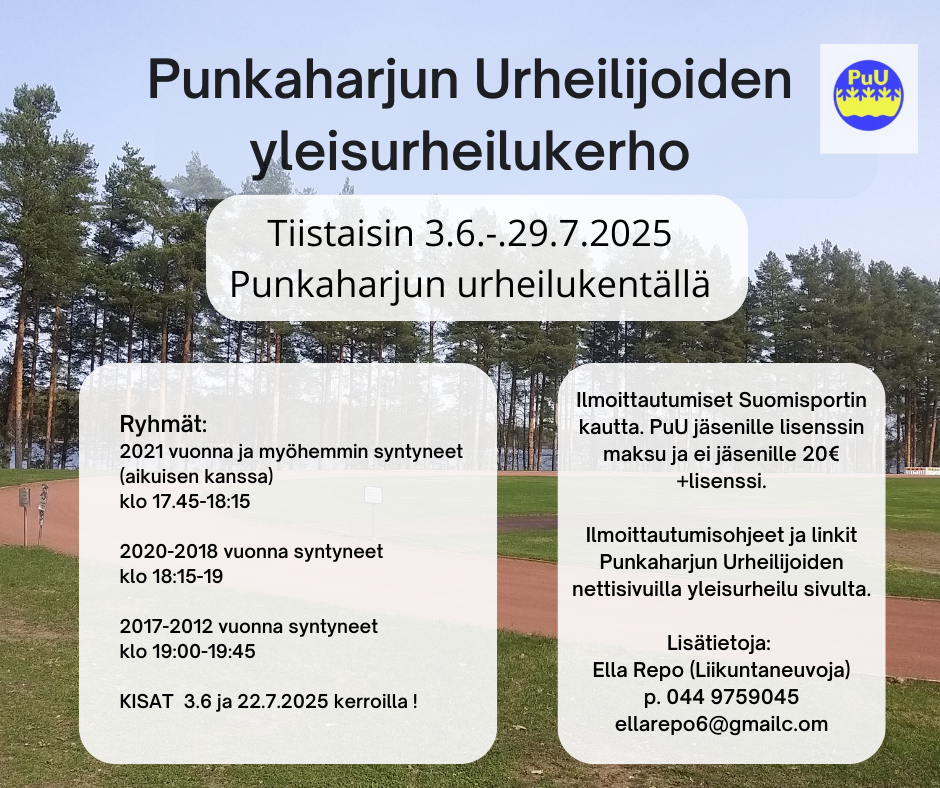 Punkaharjun Urheilijoiden yleisurheilukerho

PuU

Tiistaisin 3.6.-.29.7.2025
Punkaharjun urheilukentällä

Ryhmät:
2021 vuonna ja myöhemmin syntyneet (aikuisen kanssa)
klo 17.45-18:15

2020-2018 vuonna syntyneet
klo 18:15-19

2017-2012 vuonna syntyneet
klo 19:00-19:45

KISAT 3.6 ja 22.7.2025 kerroilla !

Ilmoittautumiset Suomisportin kautta. PuU jäsenille lisenssin maksu ja ei jäsenille 20€ +lisenssi.

Ilmoittautumisohjeet ja linkit Punkaharjun Urheilijoiden nettisivuilla yleisurheilu sivulta.

Lisätietoja:
Ella Repo (Liikuntaneuvoja)
p. 044 9759045
ellarepo6@gmailc.om